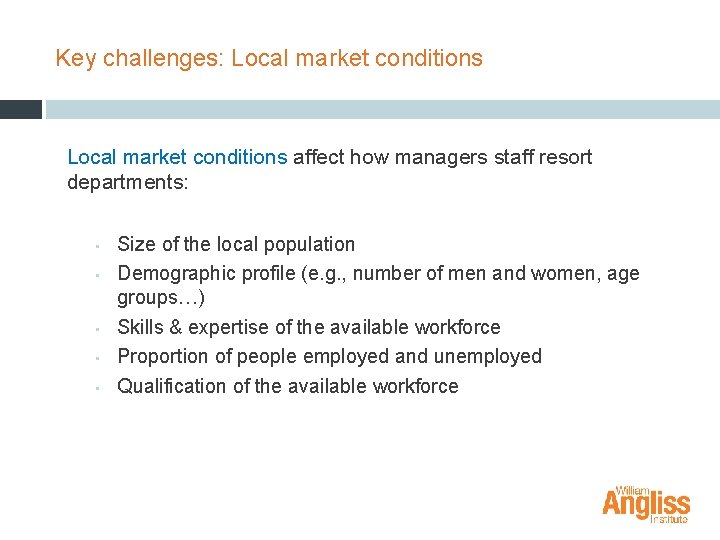 Key challenges: Local market conditions

Local market conditions affect how managers staff resort departments:

- Size of the local population
- Demographic profile (e.g., number of men and women, age groups…)
- Skills & expertise of the available workforce
- Proportion of people employed and unemployed
- Qualification of the available workforce

William Angliss Institute